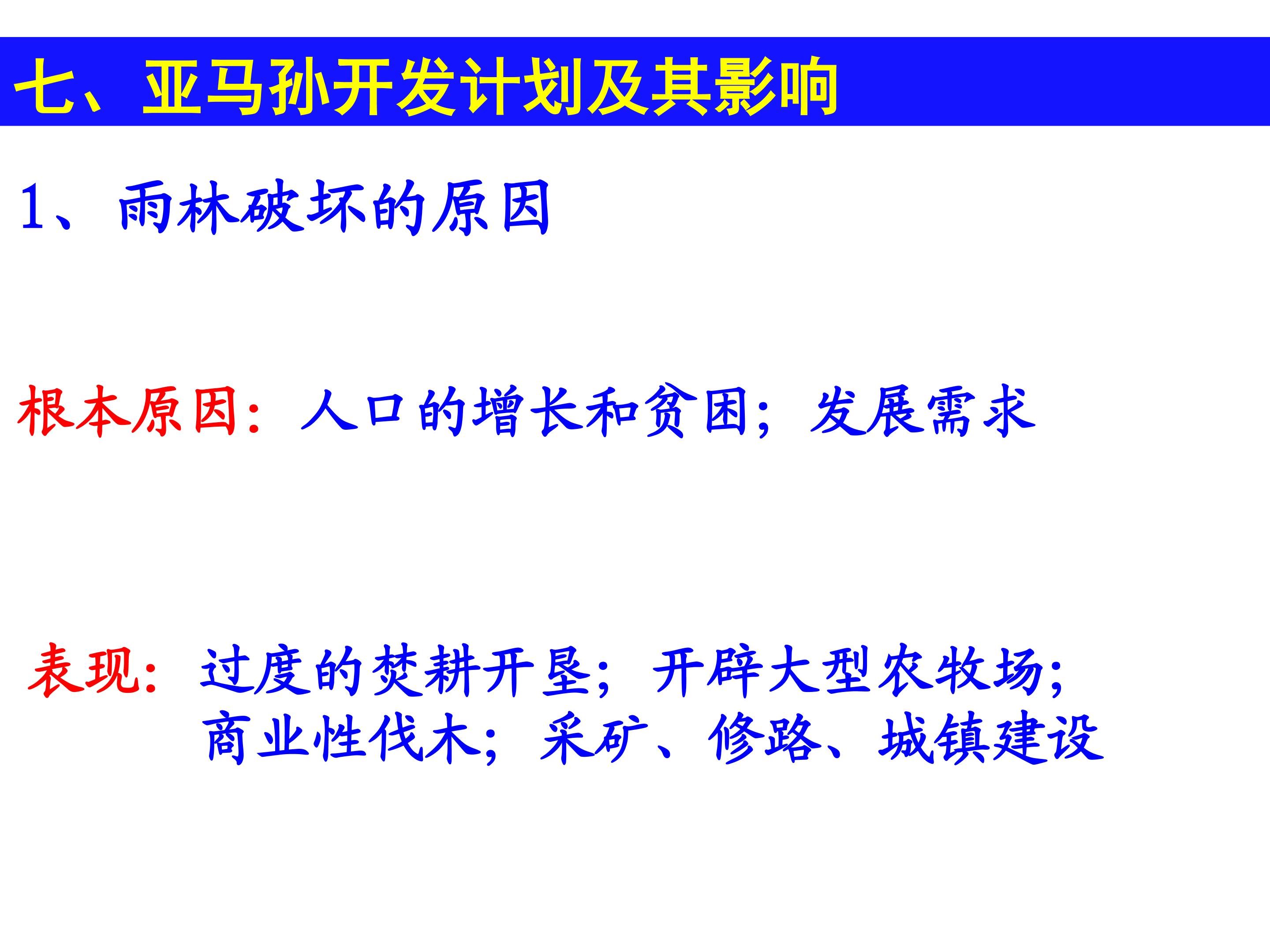 七、亚马孙开发计划及其影响

1、雨林破坏的原因

根本原因：人口的增长和贫困；发展需求

表现：过度的焚耕开垦；开辟大型农牧场；商业性伐木；采矿、修路、城镇建设